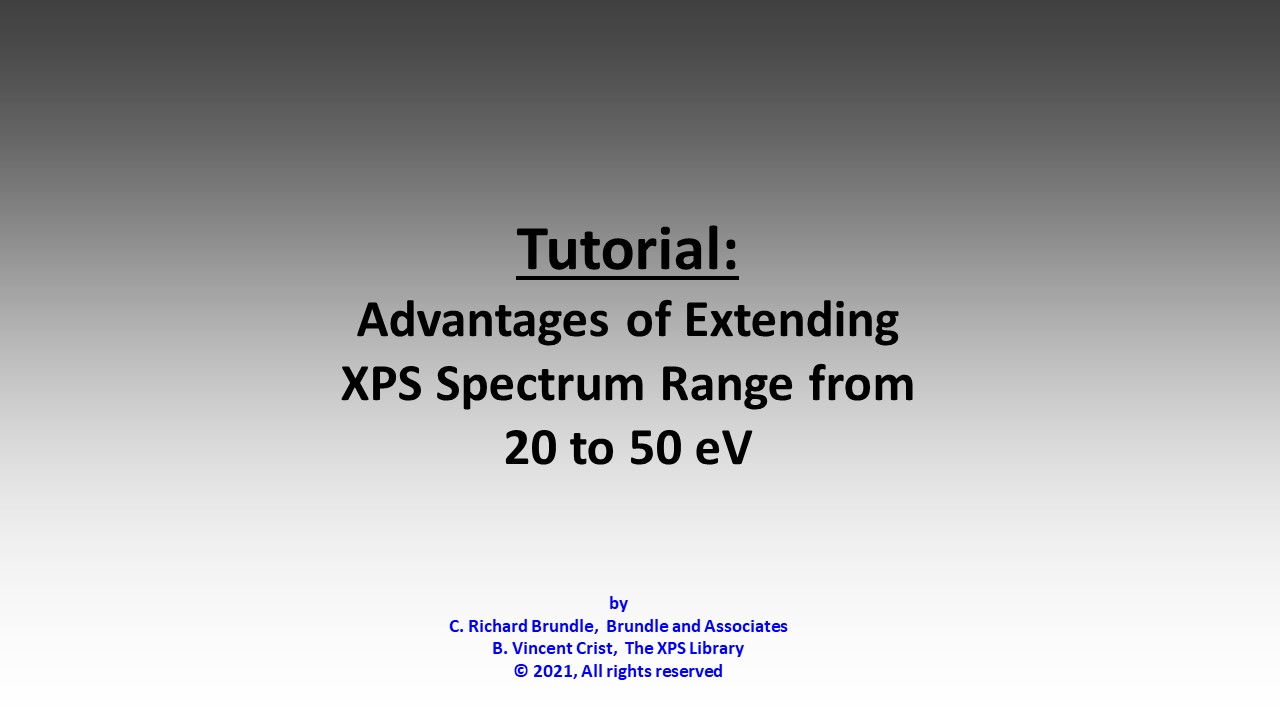 Tutorial:
Advantages of Extending XPS Spectrum Range from 20 to 50 eV

by
C. Richard Brundle, Brundle and Associates
B. Vincent Crist, The XPS Library
© 2021, All rights reserved